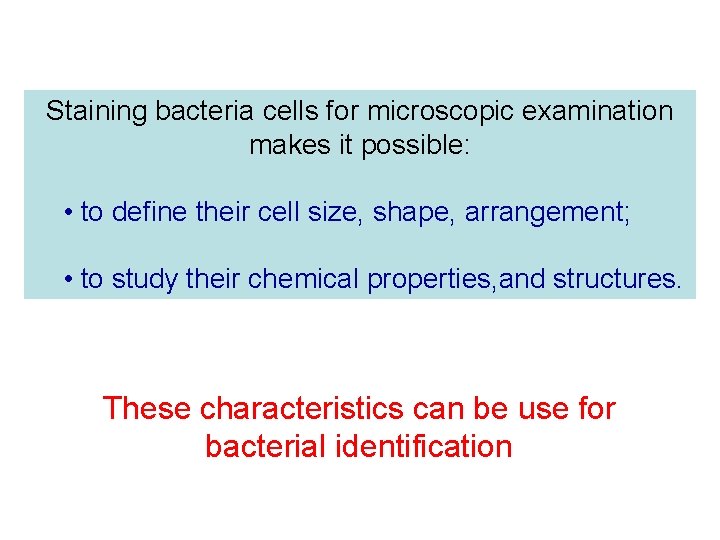 Staining bacteria cells for microscopic examination makes it possible:

• to define their cell size, shape, arrangement;

• to study their chemical properties,and structures.

These characteristics can be use for bacterial identification